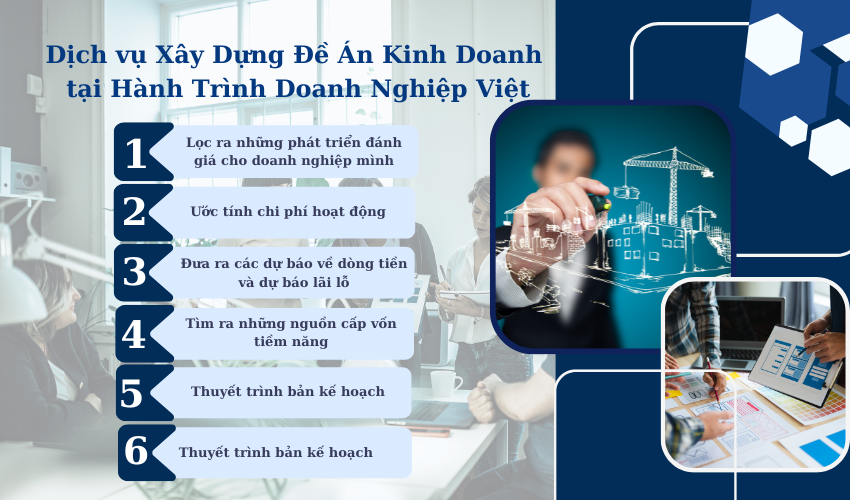 Dịch vụ Xây Dựng Đề Án Kinh Doanh tại Hành Trình Doanh Nghiệp Việt

1 Lọc ra những phát triển đánh giá cho doanh nghiệp mình

2 Ước tính chi phí hoạt động

3 Đưa ra các dự báo về dòng tiền và dự báo lãi lỗ

4 Tìm ra những nguồn cấp vốn tiềm năng

5 Thuyết trình bản kế hoạch

6 Thuyết trình bản kế hoạch